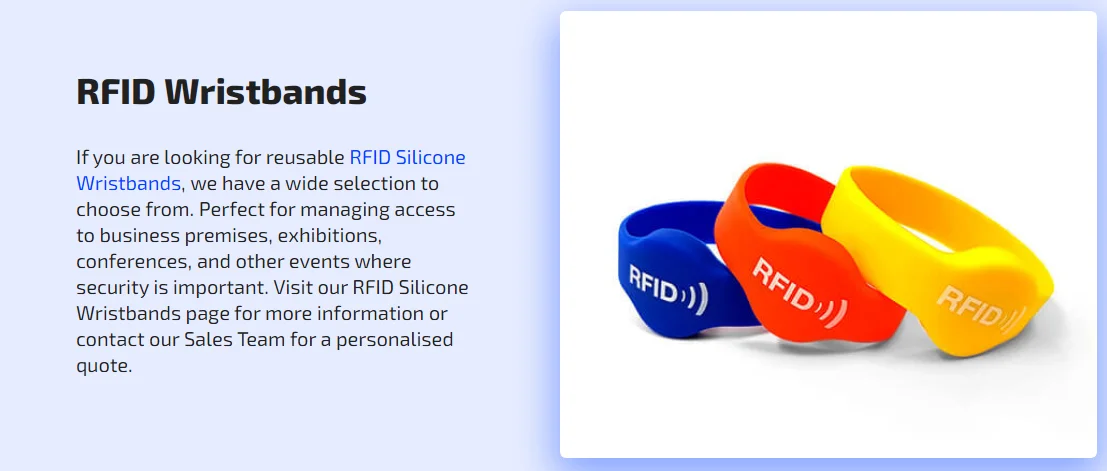 RFID Wristbands

If you are looking for reusable RFID Silicone Wristbands, we have a wide selection to choose from. Perfect for managing access to business premises, exhibitions, conferences, and other events where security is important. Visit our RFID Silicone Wristbands page for more information or contact our Sales Team for a personalised quote.

RFID

RFID

RFID